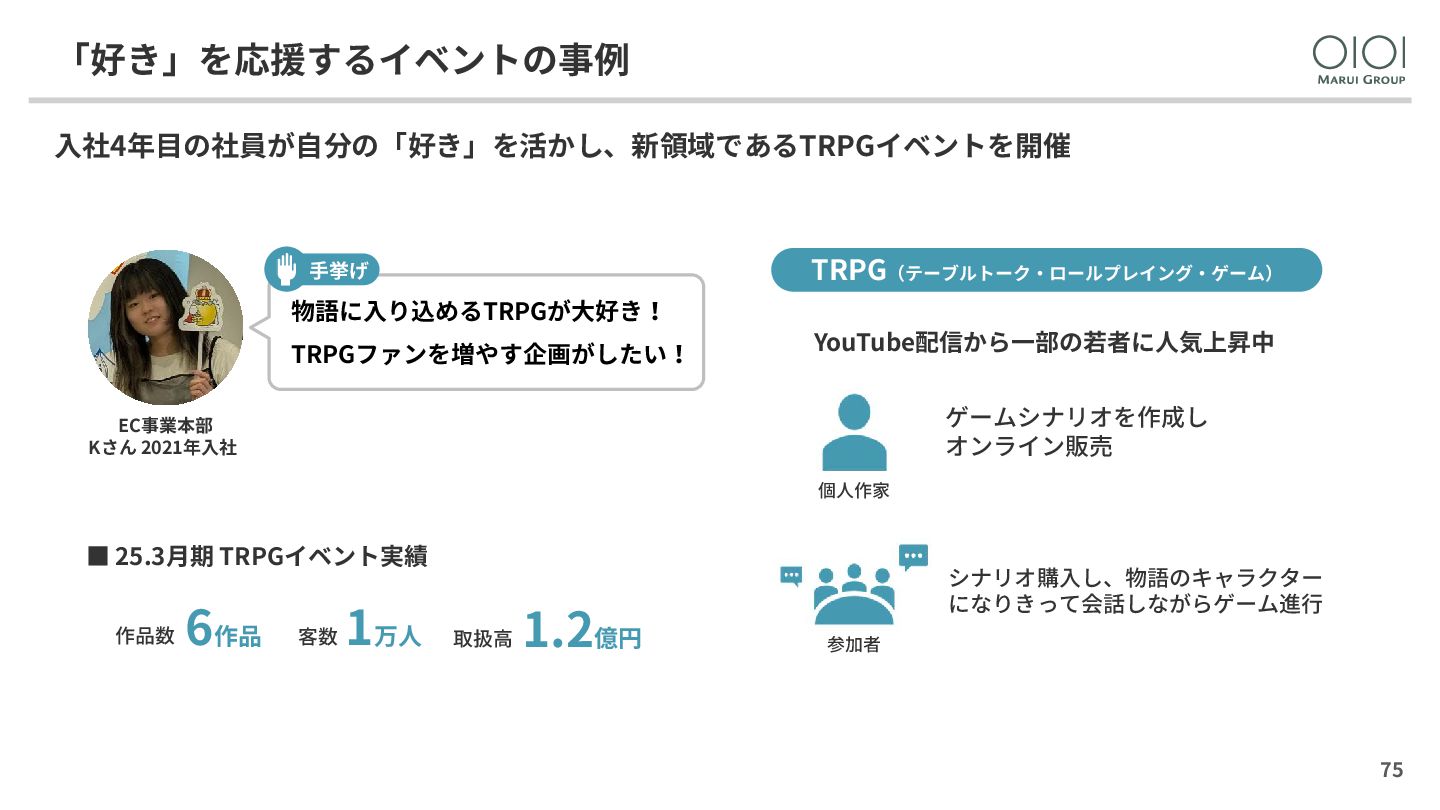 「好き」を応援するイベントの事例

OIOI
MARUI GROUP

入社4年目の社員が自分の「好き」を活かし、新領域であるTRPGイベントを開催

手挙げ
物語に入り込めるTRPGが大好き！
TRPGファンを増やす企画がしたい！

EC事業本部
Kさん 2021年入社

■ 25.3月期 TRPGイベント実績

作品数 6作品　客数 1万人　取扱高 1.2億円

TRPG（テーブルトーク・ロールプレイング・ゲーム）

YouTube配信から一部の若者に人気上昇中

個人作家
ゲームシナリオを作成し
オンライン販売

参加者
シナリオ購入し、物語のキャラクターになりきって会話しながらゲーム進行

75